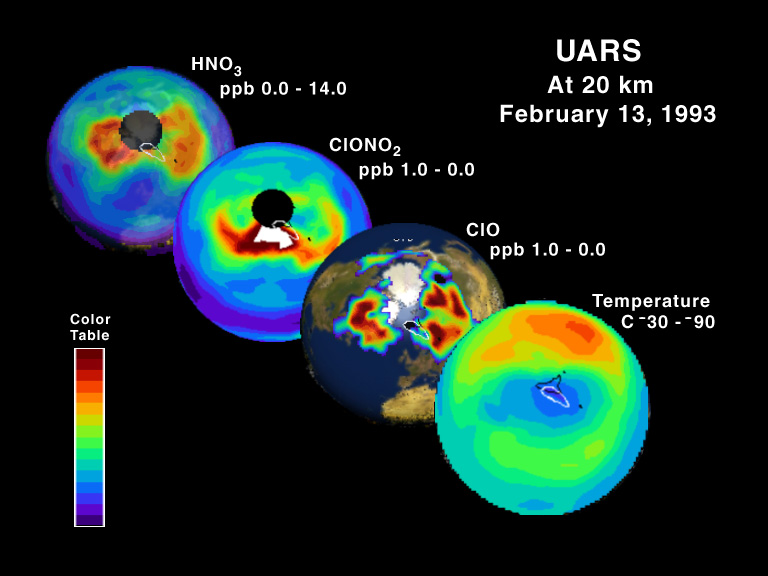 UARS
At 20 km
February 13, 1993

$HNO_3$
ppb 0.0 - 14.0

$ClONO_2$
ppb 1.0 - 0.0

ClO
ppb 1.0 - 0.0

Temperature
C $^-30$ - $^-90$

Color
Table